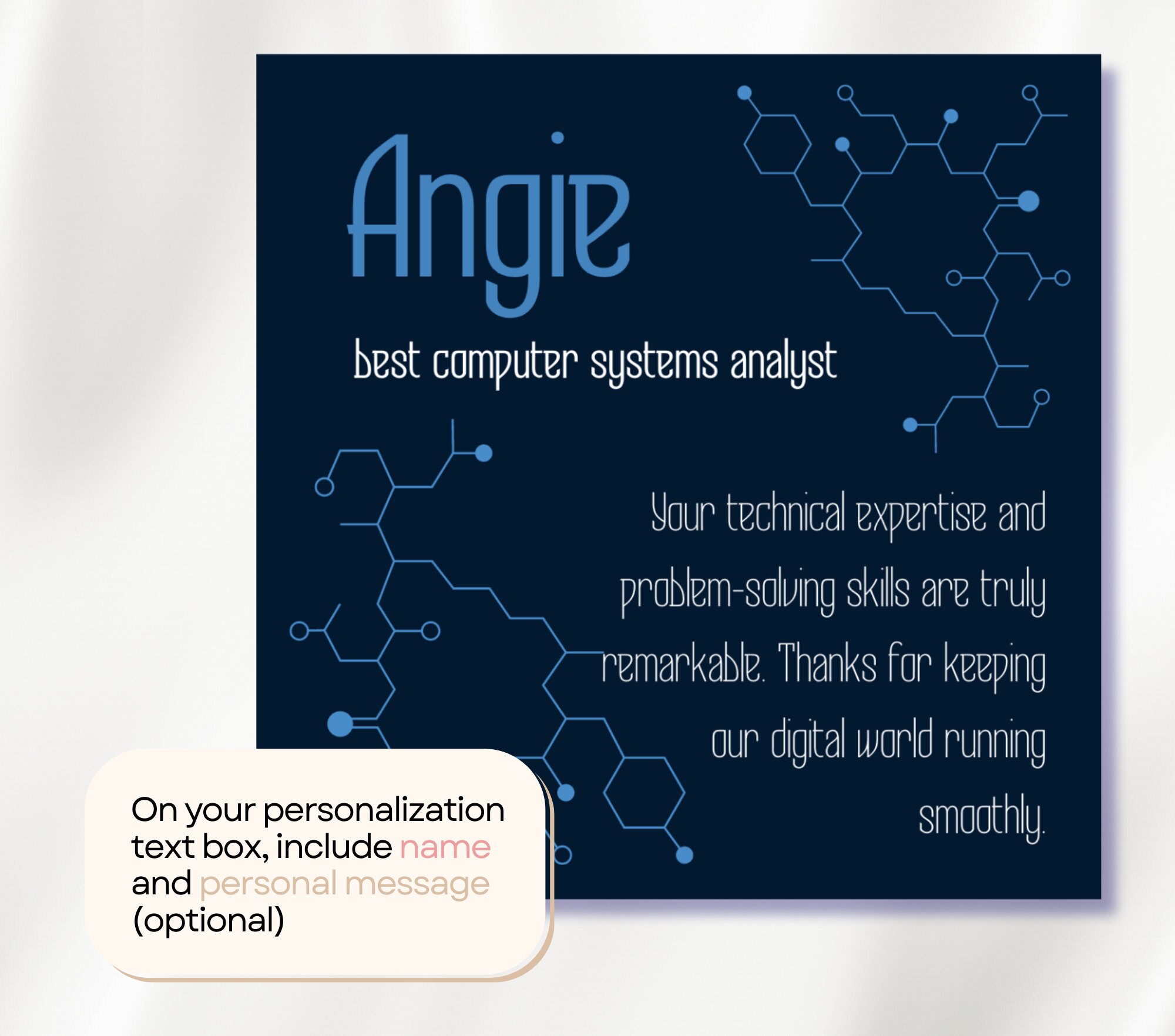 Angie

best computer systems analyst

Your technical expertise and problem-solving skills are truly remarkable. Thanks for keeping our digital world running smoothly.

On your personalization text box, include name and personal message (optional)